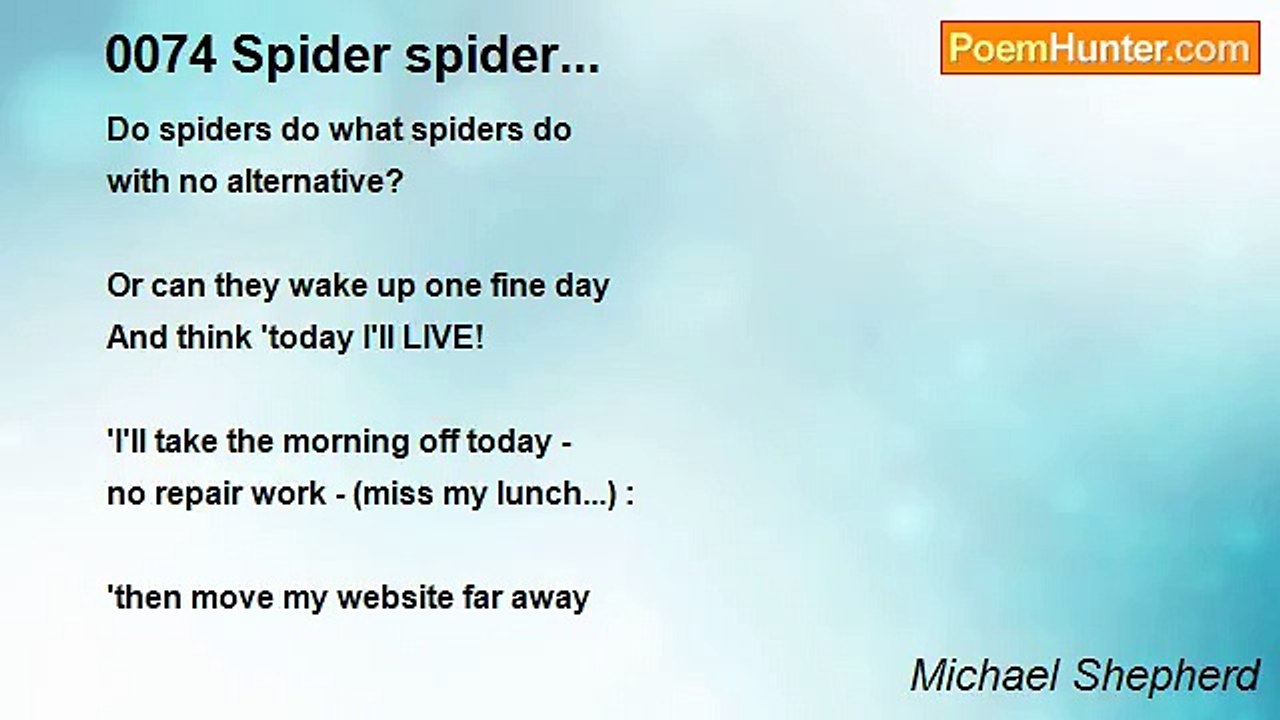 0074 Spider spider...

PoemHunter.com

Do spiders do what spiders do
with no alternative?

Or can they wake up one fine day
And think 'today I'll LIVE!

'I'll take the morning off today -
no repair work - (miss my lunch...) :

'then move my website far away

Michael Shepherd